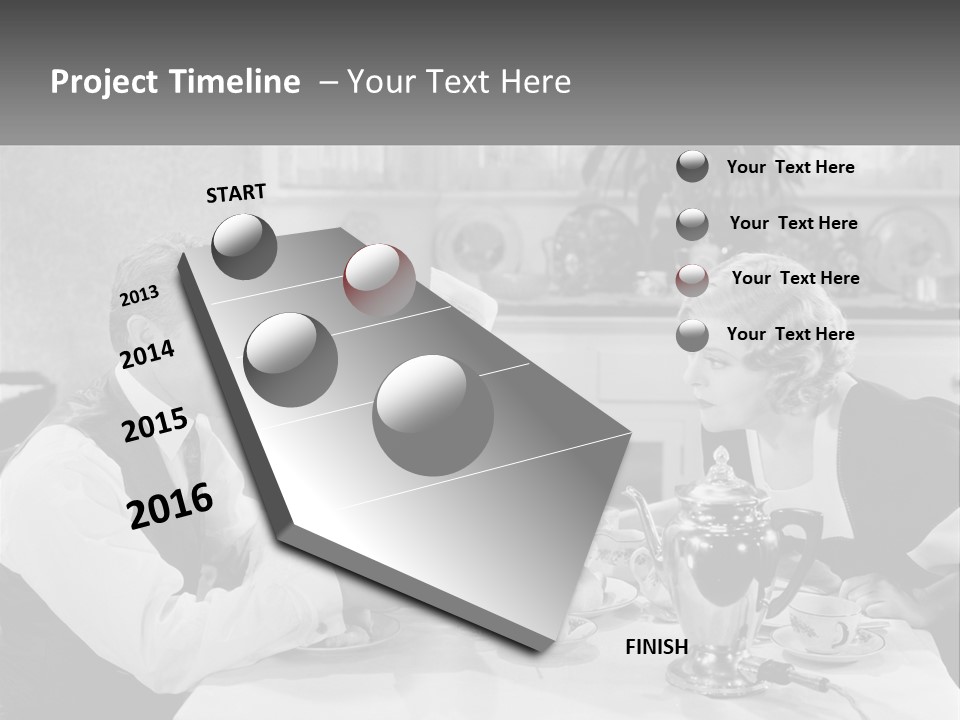 Project Timeline – Your Text Here

START

2013

2014

2015

2016

FINISH

Your Text Here

Your Text Here

Your Text Here

Your Text Here